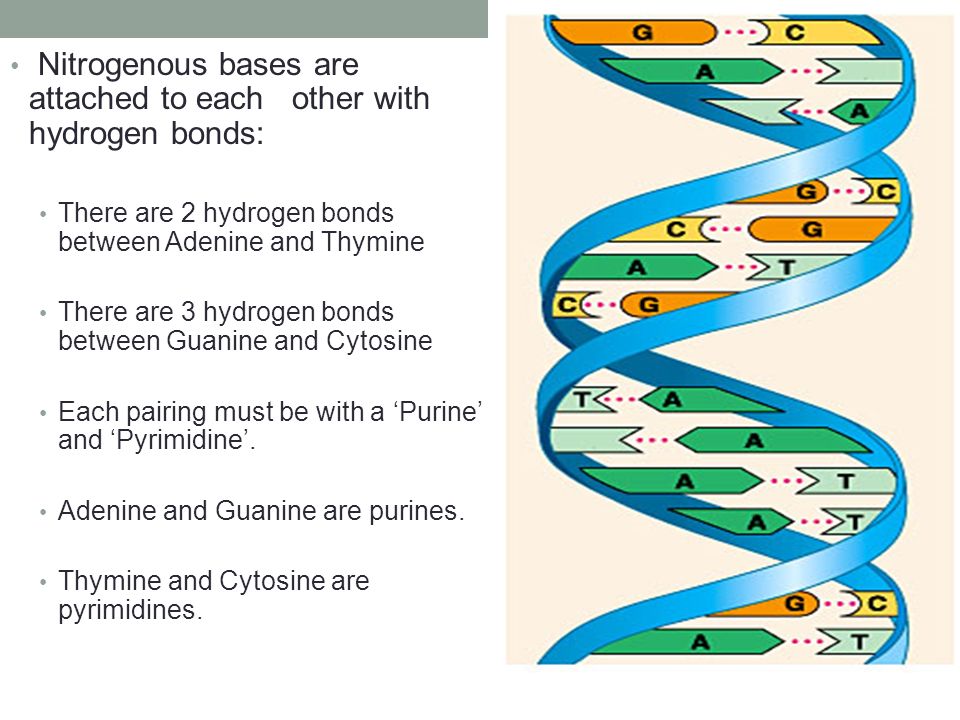 • Nitrogenous bases are attached to each other with hydrogen bonds:

• There are 2 hydrogen bonds between Adenine and Thymine

• There are 3 hydrogen bonds between Guanine and Cytosine

• Each pairing must be with a ‘Purine’ and ‘Pyrimidine’.

• Adenine and Guanine are purines.

• Thymine and Cytosine are pyrimidines.

G C
A
A
G C
C G
A T
C G
T A
A
A T
A T
G C
A T